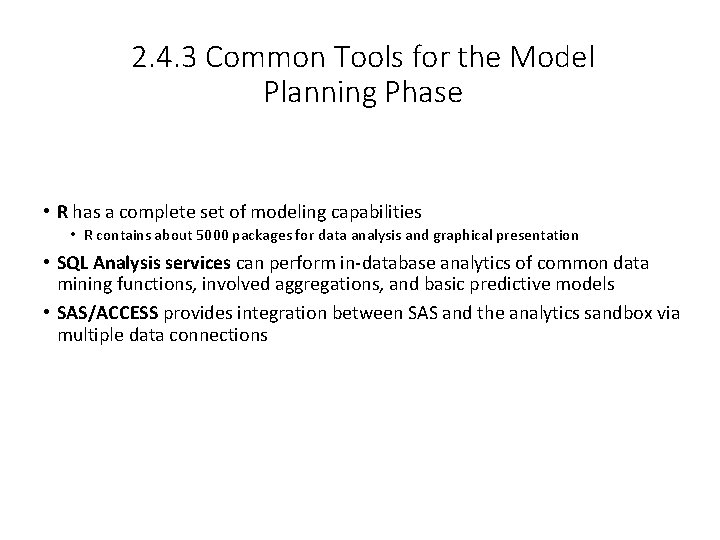 2.4.3 Common Tools for the Model Planning Phase

• R has a complete set of modeling capabilities
  • R contains about 5000 packages for data analysis and graphical presentation
• SQL Analysis services can perform in-database analytics of common data mining functions, involved aggregations, and basic predictive models
• SAS/ACCESS provides integration between SAS and the analytics sandbox via multiple data connections